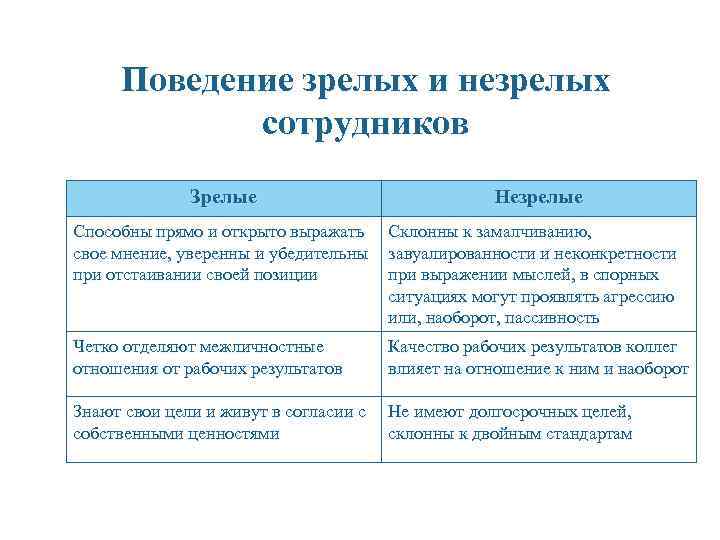 Поведение зрелых и незрелых сотрудников

| Зрелые | Незрелые |
|---|---|
| Способны прямо и открыто выражать свое мнение, уверенны и убедительны при отстаивании своей позиции | Склонны к замалчиванию, завуалированности и неконкретности при выражении мыслей, в спорных ситуациях могут проявлять агрессию или, наоборот, пассивность |
| Четко отделяют межличностные отношения от рабочих результатов | Качество рабочих результатов коллег влияет на отношение к ним и наоборот |
| Знают свои цели и живут в согласии с собственными ценностями | Не имеют долгосрочных целей, склонны к двойным стандартам |